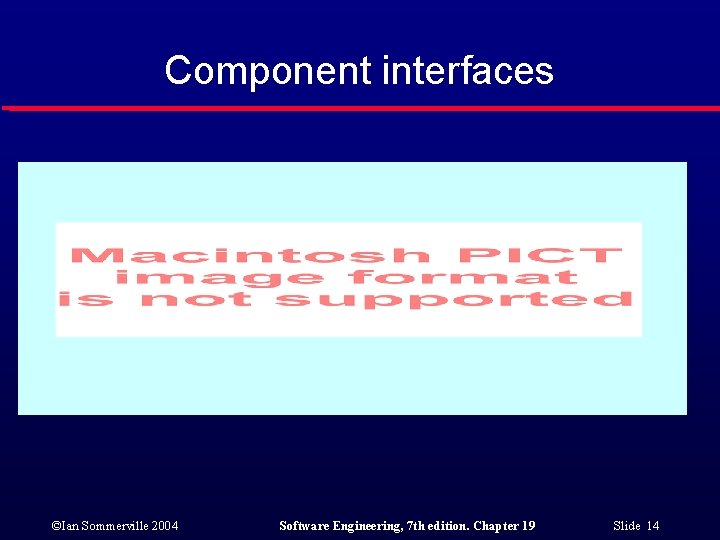 Component interfaces

Macintosh PICT image format is not supported

©Ian Sommerville 2004

Software Engineering, 7th edition. Chapter 19

Slide 14